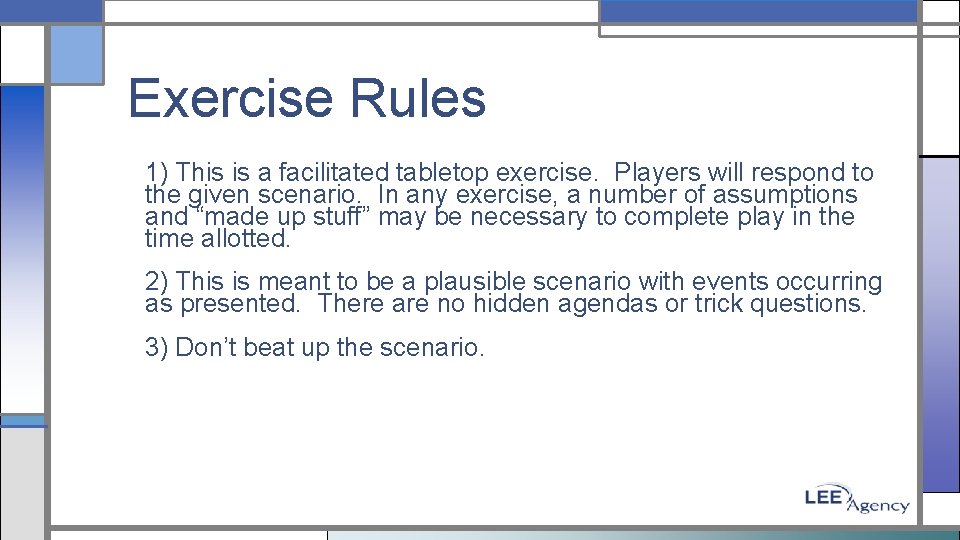 Exercise Rules

1) This is a facilitated tabletop exercise.  Players will respond to the given scenario.  In any exercise, a number of assumptions and “made up stuff” may be necessary to complete play in the time allotted.

2) This is meant to be a plausible scenario with events occurring as presented.  There are no hidden agendas or trick questions.

3) Don’t beat up the scenario.

LEE Agency